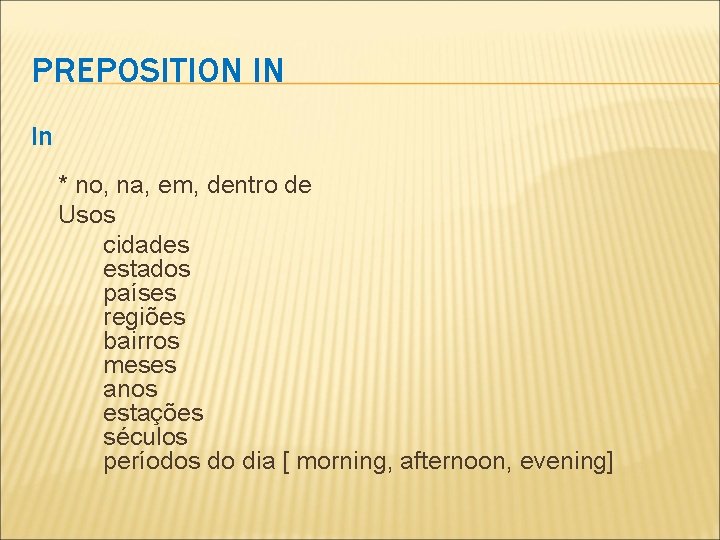 PREPOSITION IN

In

* no, na, em, dentro de
Usos
cidades
estados
países
regiões
bairros
meses
anos
estações
séculos
períodos do dia [ morning, afternoon, evening]